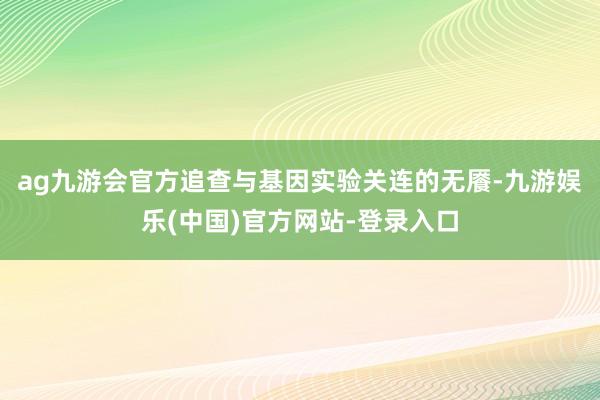 ag九游会官方追查与基因实验关连的无餍-九游娱乐(中国)官方网站-登录入口